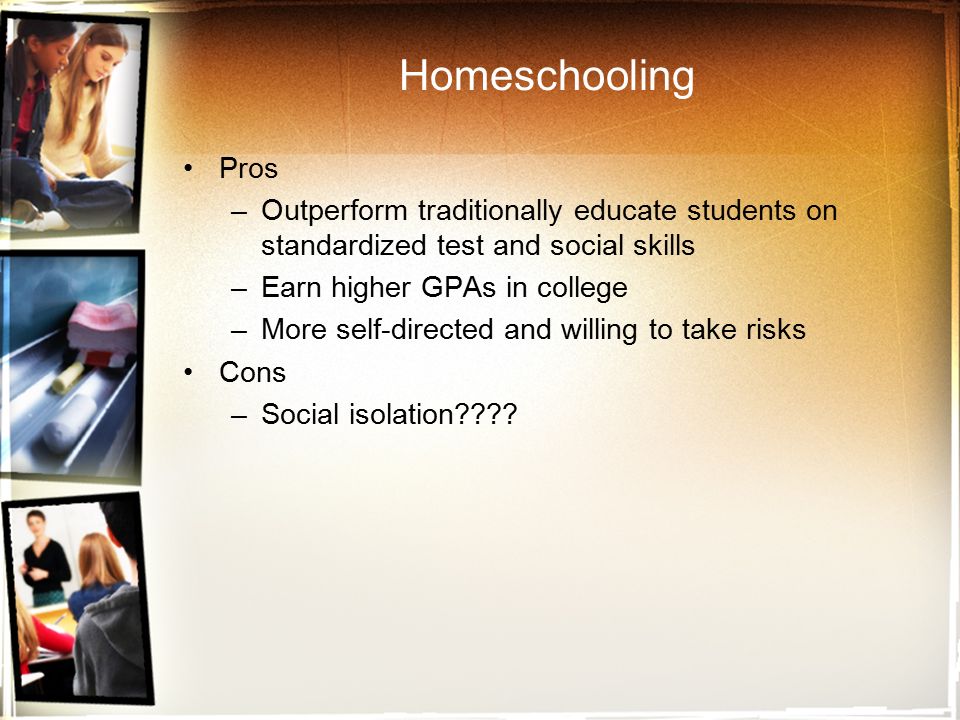 Homeschooling

• Pros
– Outperform traditionally educate students on standardized test and social skills
– Earn higher GPAs in college
– More self-directed and willing to take risks
• Cons
– Social isolation????